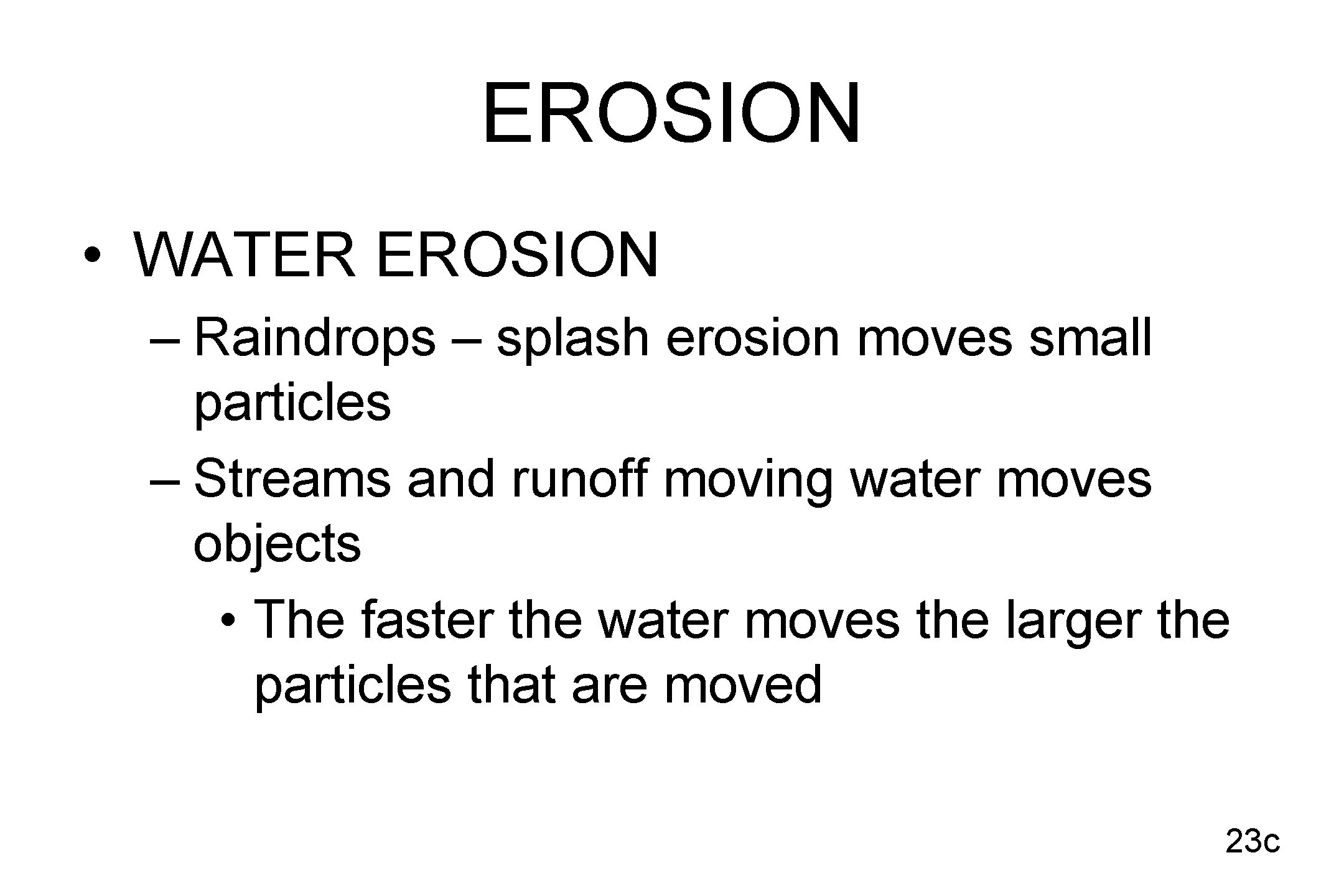 EROSION

• WATER EROSION

– Raindrops – splash erosion moves small particles

– Streams and runoff moving water moves objects

• The faster the water moves the larger the particles that are moved

23c